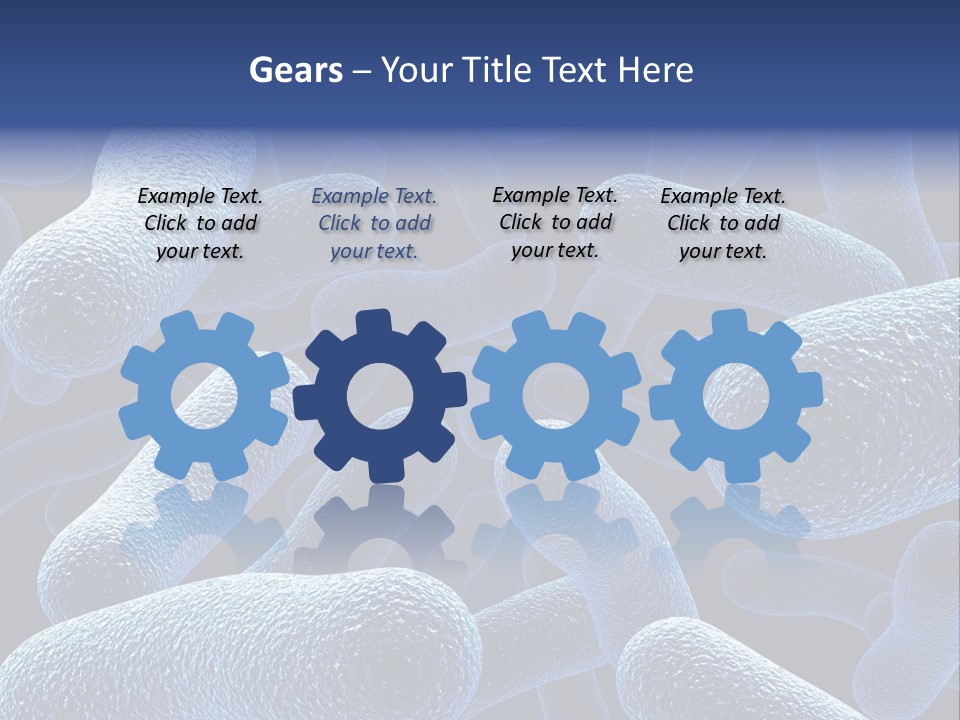 Gears – Your Title Text Here

Example Text. Click to add your text.

Example Text. Click to add your text.

Example Text. Click to add your text.

Example Text. Click to add your text.